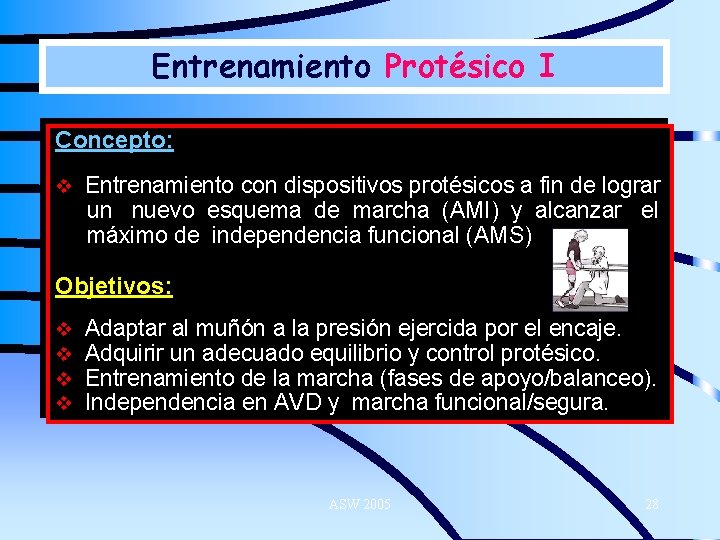 Entrenamiento Protésico I

Concepto:

❖ Entrenamiento con dispositivos protésicos a fin de lograr un nuevo esquema de marcha (AMI) y alcanzar el máximo de independencia funcional (AMS)

Objetivos:

❖ Adaptar al muñón a la presión ejercida por el encaje.
❖ Adquirir un adecuado equilibrio y control protésico.
❖ Entrenamiento de la marcha (fases de apoyo/balanceo).
❖ Independencia en AVD y marcha funcional/segura.

ASW 2005

28